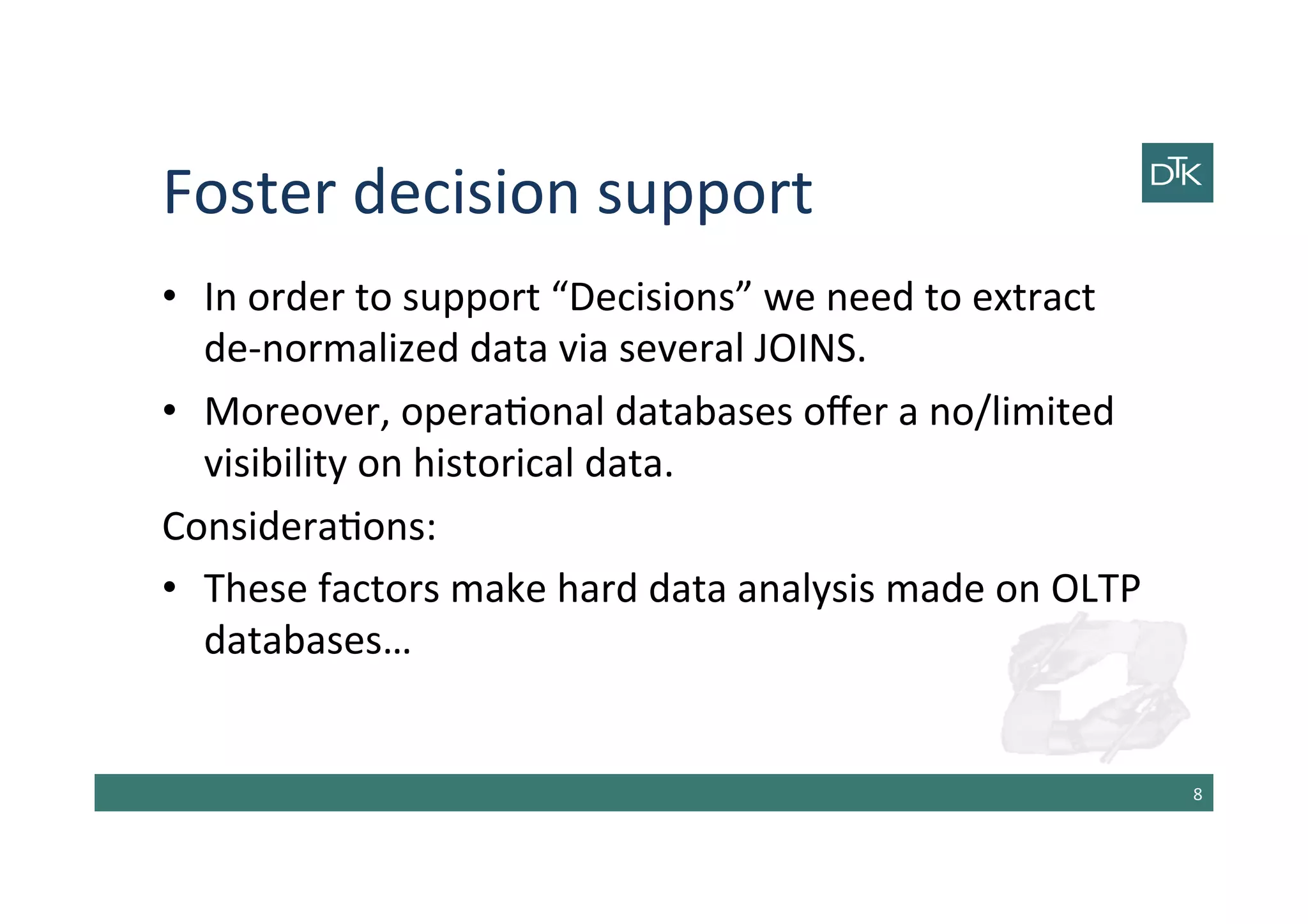 Foster decision support

DTK

• In order to support “Decisions” we need to extract de-normalized data via several JOINS.

• Moreover, operational databases offer a no/limited visibility on historical data.

Considerations:

• These factors make hard data analysis made on OLTP databases…

8